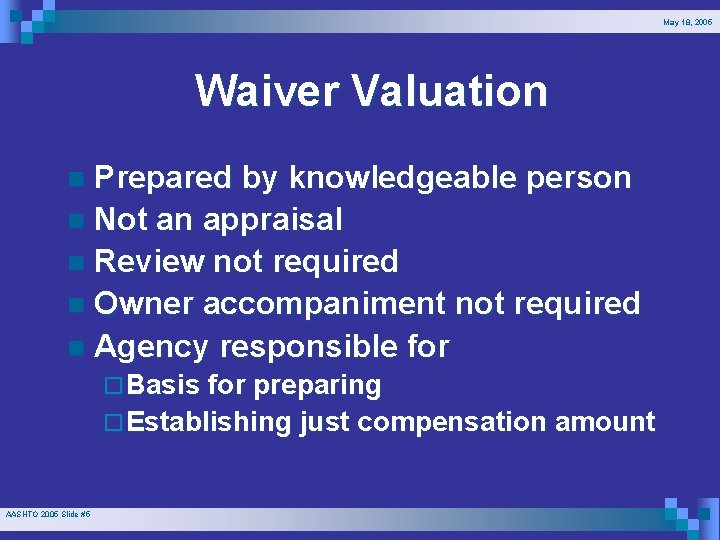 May 18, 2005

Waiver Valuation

Prepared by knowledgeable person
Not an appraisal
Review not required
Owner accompaniment not required
Agency responsible for
Basis for preparing
Establishing just compensation amount

AASHTO 2005 Slide #6